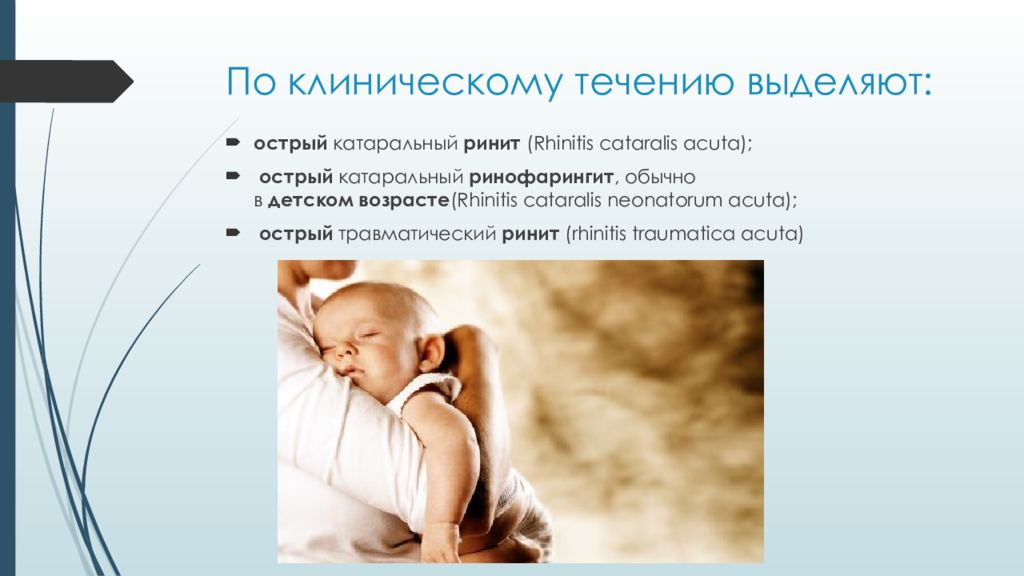 По клиническому течению выделяют:

острый катаральный ринит (Rhinitis cataralis acuta);

острый катаральный ринофарингит, обычно в детском возрасте(Rhinitis cataralis neonatorum acuta);

острый травматический ринит (rhinitis traumatica acuta)